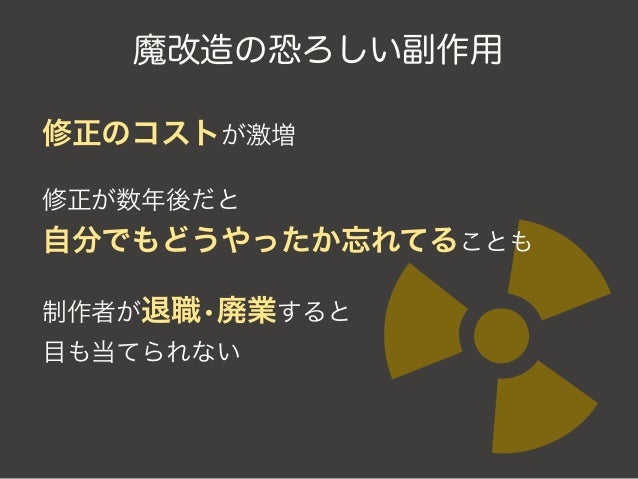 魔改造の恐ろしい副作用

修正のコストが激増

修正が数年後だと
自分でもどうやったか忘れてることも

制作者が退職・廃業すると
目も当てられない